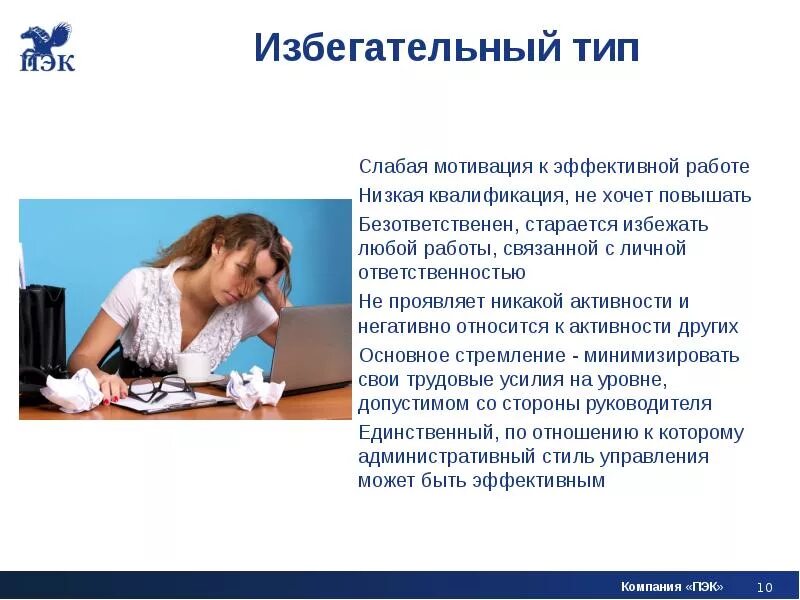 ПЭК

Избегательный тип

Слабая мотивация к эффективной работе

Низкая квалификация, не хочет повышать

Безответственен, старается избежать любой работы, связанной с личной ответственностью

Не проявляет никакой активности и негативно относится к активности других

Основное стремление - минимизировать свои трудовые усилия на уровне, допустимом со стороны руководителя

Единственный, по отношению к которому административный стиль управления может быть эффективным

Компания «ПЭК» 10